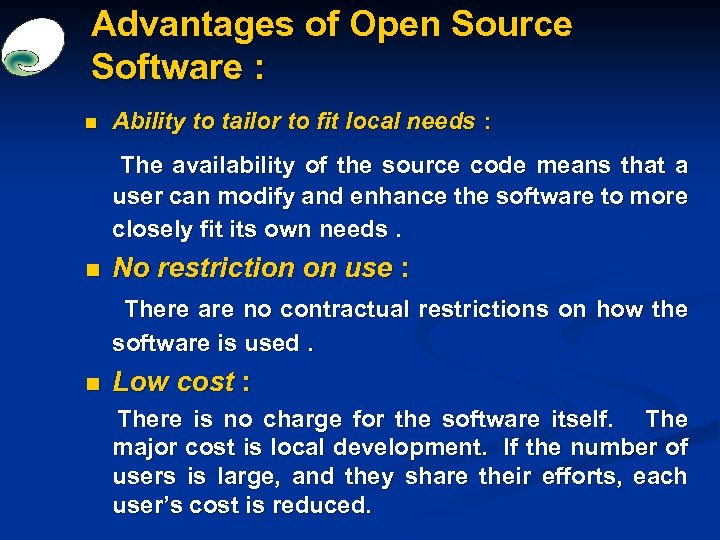 Advantages of Open Source Software :

■ Ability to tailor to fit local needs :

The availability of the source code means that a user can modify and enhance the software to more closely fit its own needs .

■ No restriction on use :

There are no contractual restrictions on how the software is used .

■ Low cost :

There is no charge for the software itself. The major cost is local development. If the number of users is large, and they share their efforts, each user's cost is reduced.